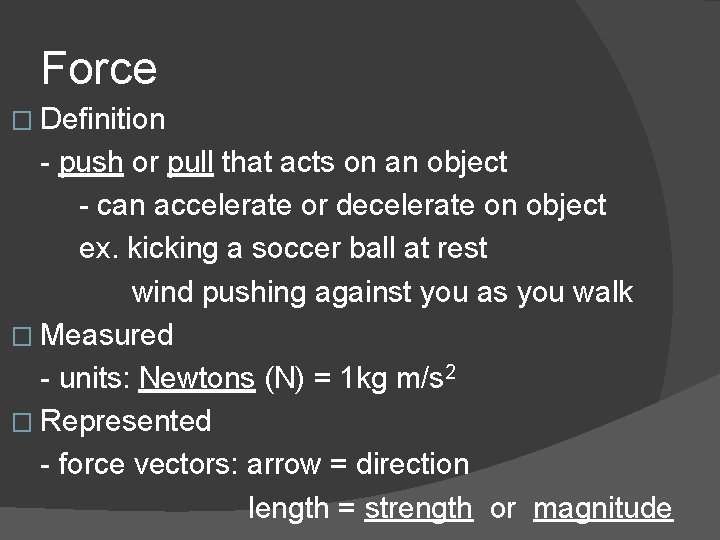 Force

□ Definition

- push or pull that acts on an object

- can accelerate or decelerate on object

ex. kicking a soccer ball at rest

wind pushing against you as you walk

□ Measured

- units: Newtons (N) = 1kg m/s$^2$

□ Represented

- force vectors: arrow = direction

length = strength or magnitude